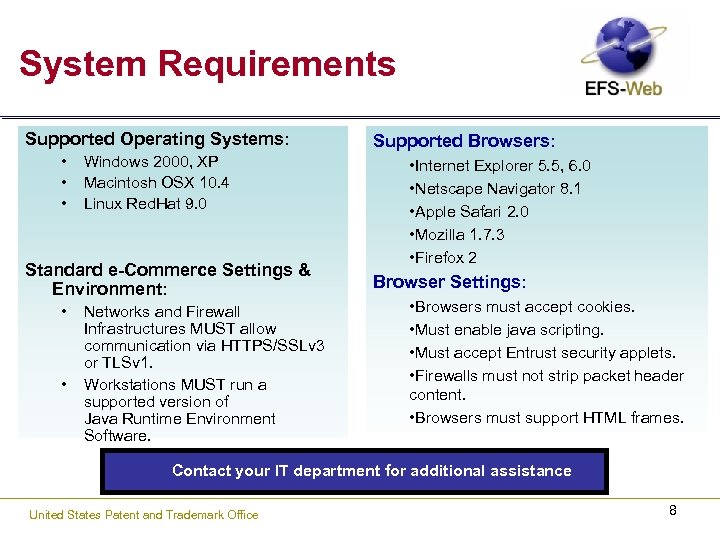 System Requirements

EFS-Web

Supported Operating Systems:
• Windows 2000, XP
• Macintosh OSX 10.4
• Linux RedHat 9.0

Standard e-Commerce Settings & Environment:
• Networks and Firewall Infrastructures MUST allow communication via HTTPS/SSLv3 or TLSv1.
• Workstations MUST run a supported version of Java Runtime Environment Software.

Supported Browsers:
•Internet Explorer 5.5, 6.0
•Netscape Navigator 8.1
•Apple Safari 2.0
•Mozilla 1.7.3
•Firefox 2

Browser Settings:
•Browsers must accept cookies.
•Must enable java scripting.
•Must accept Entrust security applets.
•Firewalls must not strip packet header content.
•Browsers must support HTML frames.

Contact your IT department for additional assistance

United States Patent and Trademark Office

8